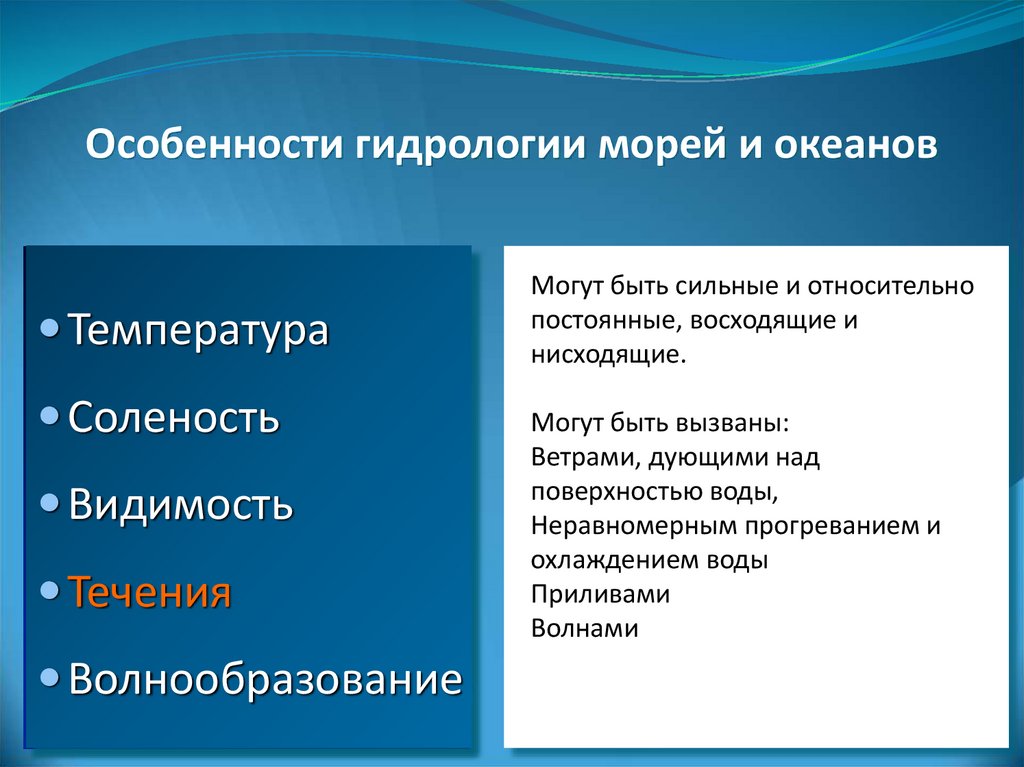 Особенности гидрологии морей и океанов

• Температура
• Соленость
• Видимость
• Течения
• Волнообразование

Могут быть сильные и относительно постоянные, восходящие и нисходящие.

Могут быть вызваны:
Ветрами, дующими над поверхностью воды,
Неравномерным прогреванием и охлаждением воды
Приливами
Волнами